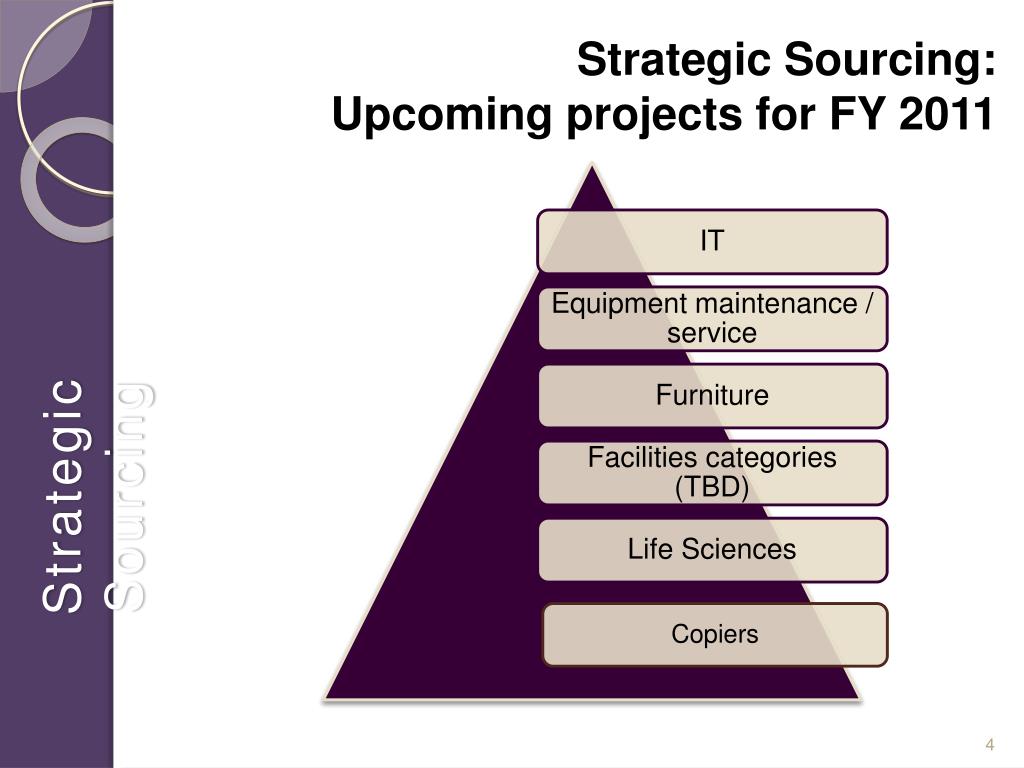 Strategic Sourcing

Strategic Sourcing:
Upcoming projects for FY 2011

IT

Equipment maintenance / service

Furniture

Facilities categories (TBD)

Life Sciences

Copiers

4